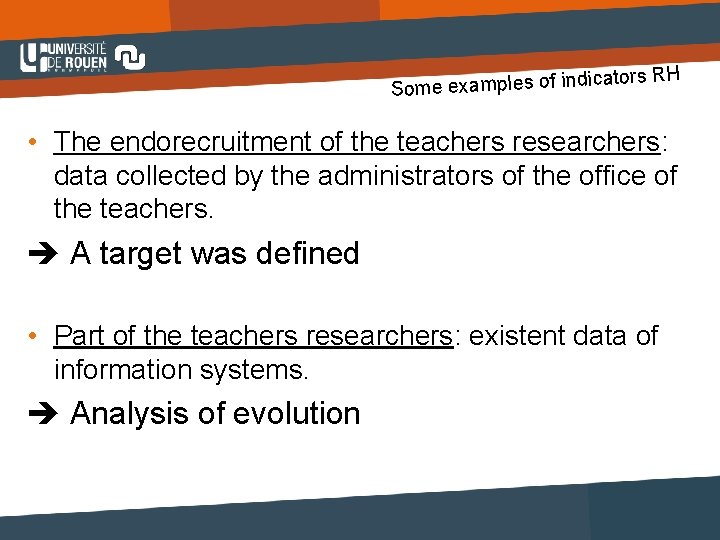 UNIVERSITÉ DE ROUEN

Some examples of indicators RH

• The endorecruitment of the teachers researchers: data collected by the administrators of the office of the teachers.

➔ A target was defined

• Part of the teachers researchers: existent data of information systems.

➔ Analysis of evolution